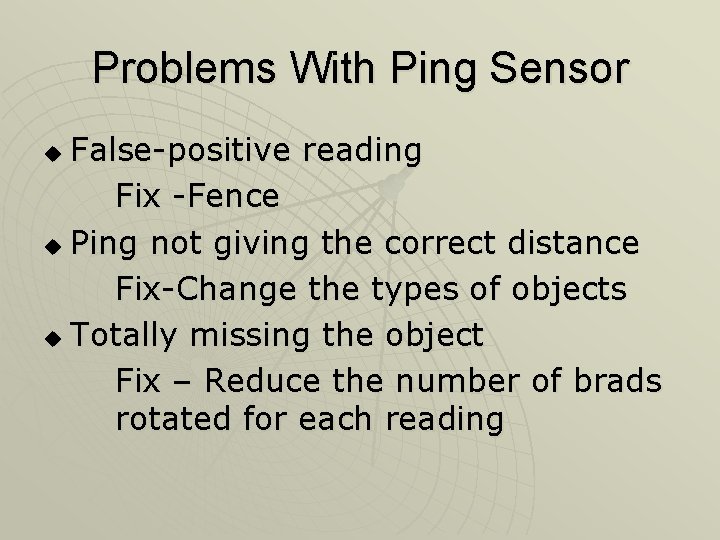 Problems With Ping Sensor

◆ False-positive reading

Fix -Fence

◆ Ping not giving the correct distance

Fix-Change the types of objects

◆ Totally missing the object

Fix – Reduce the number of brads rotated for each reading